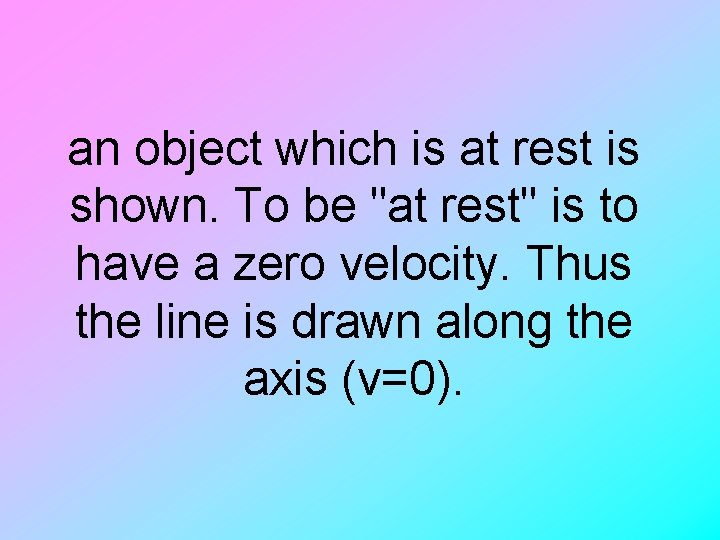 an object which is at rest is shown. To be "at rest" is to have a zero velocity. Thus the line is drawn along the axis (v=0).